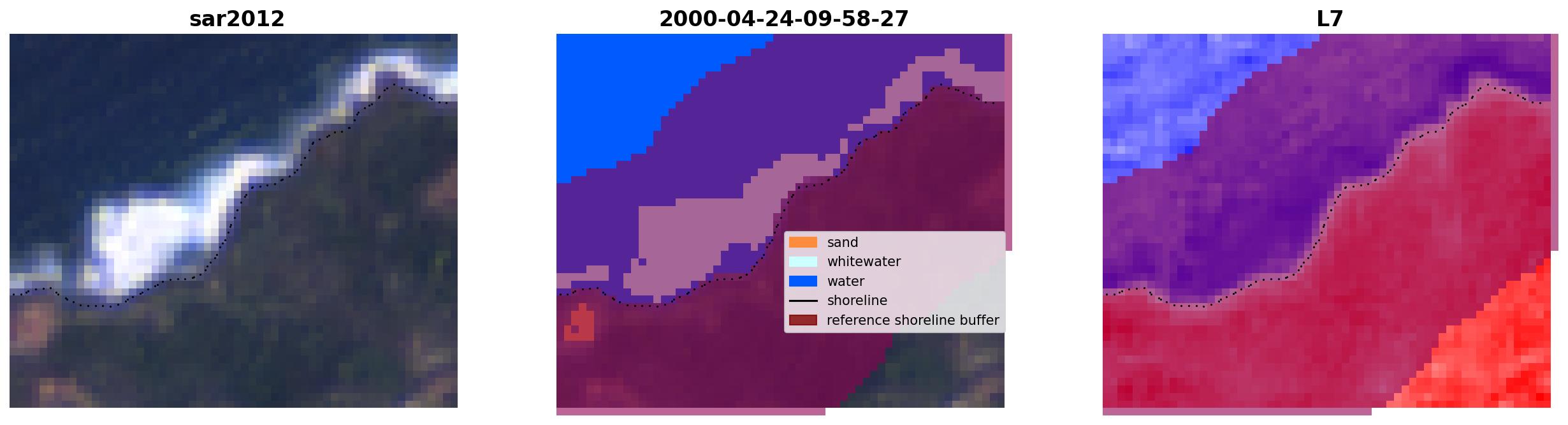 sar2012

2000-04-24-09-58-27

sand
whitewater
water
shoreline
reference shoreline buffer

L7